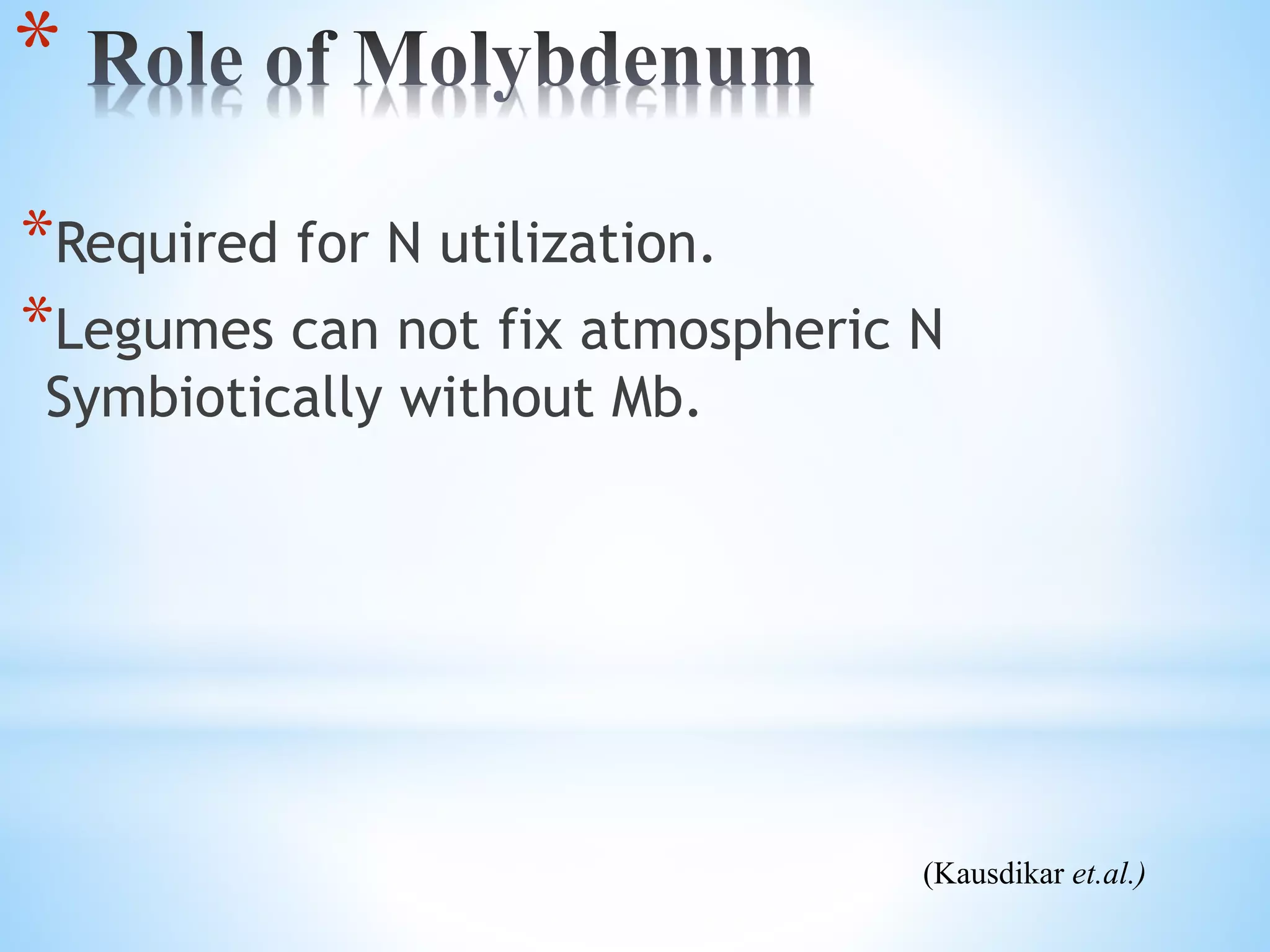 * Role of Molybdenum

*Required for N utilization.

*Legumes can not fix atmospheric N Symbiotically without Mb.

(Kausdikar et.al.)